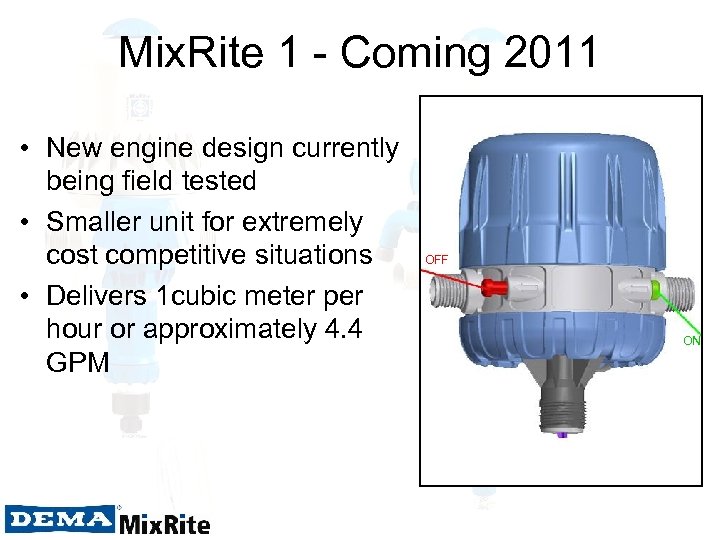 MixRite 1 - Coming 2011

• New engine design currently being field tested

• Smaller unit for extremely cost competitive situations

• Delivers 1cubic meter per hour or approximately 4.4 GPM

OFF

ON

DEMA MixRite